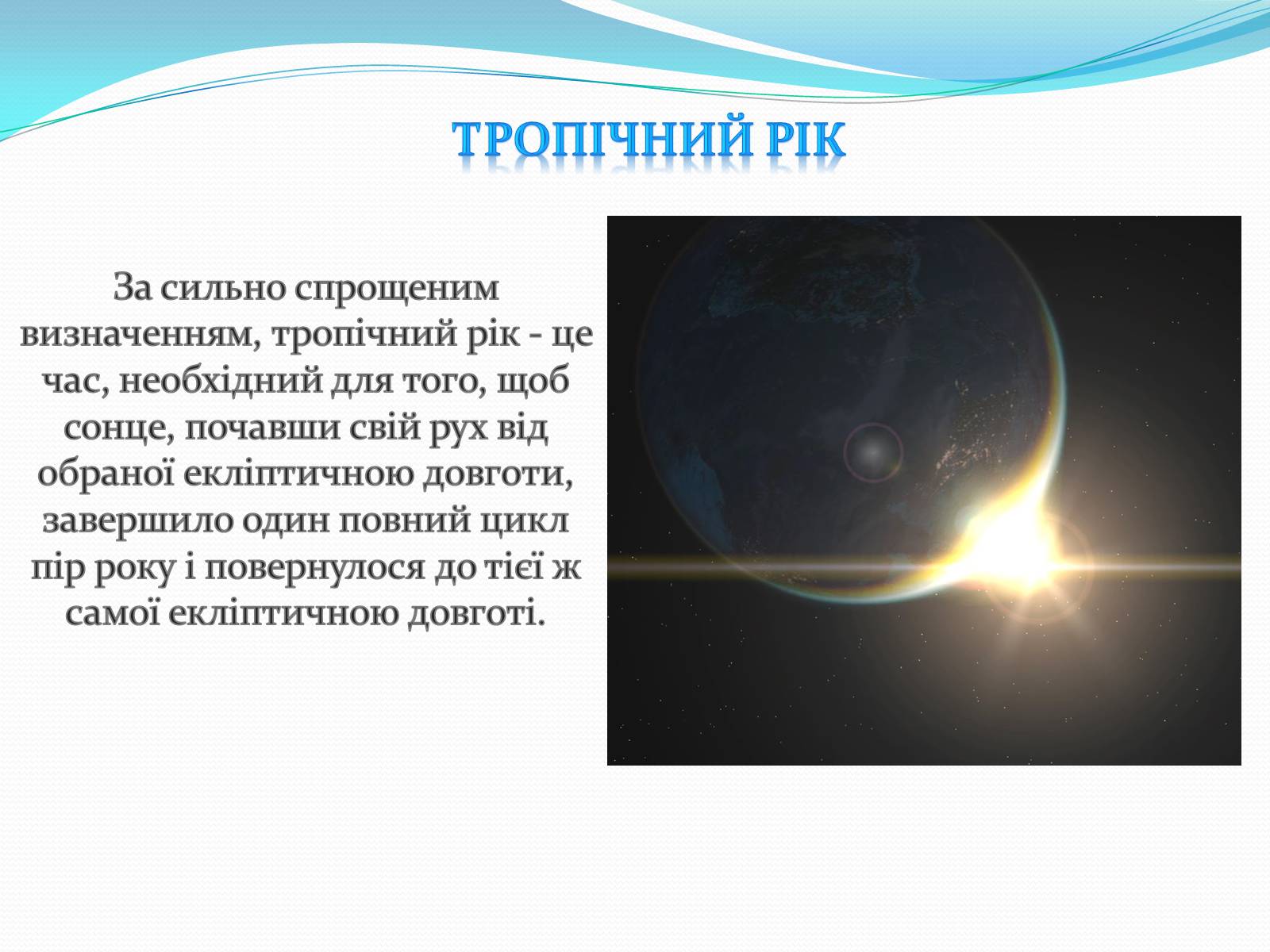 ТРОПІЧНИЙ РІК

За сильно спрощеним визначенням, тропічний рік - це час, необхідний для того, щоб сонце, почавши свій рух від обраної екліптичною довготи, завершило один повний цикл пір року і повернулося до тієї ж самої екліптичною довготі.